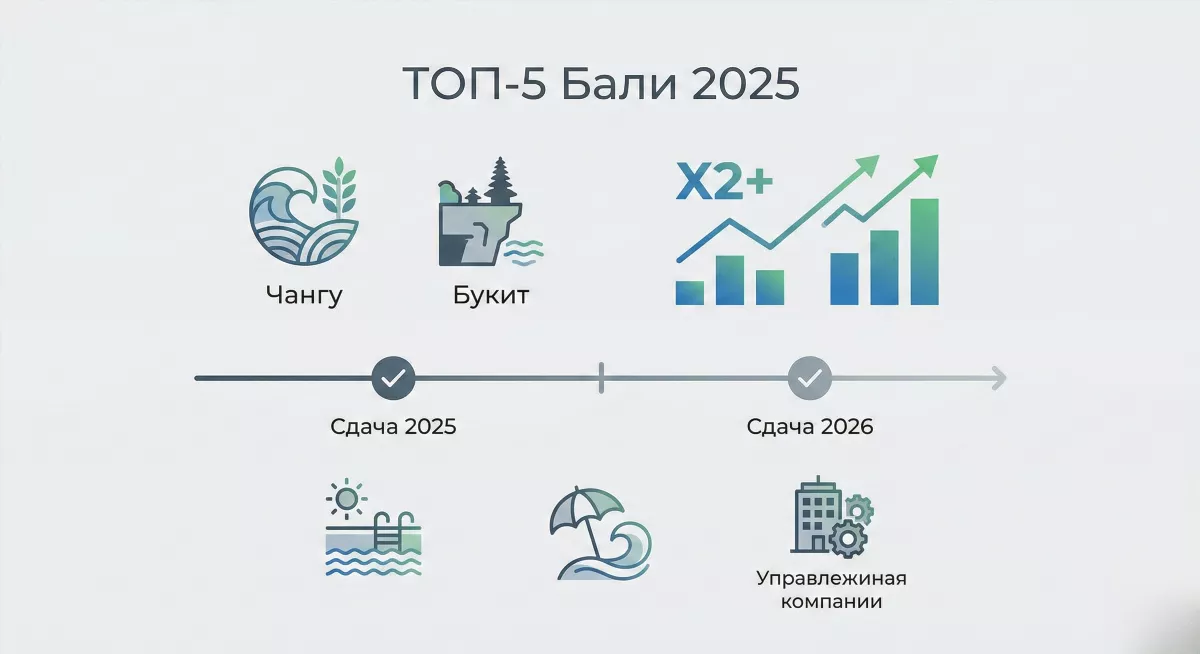 ТОП-5 Бали 2025

Чангу

Букит

X2+

Сдача 2025

Сдача 2026

Управлежиная компании